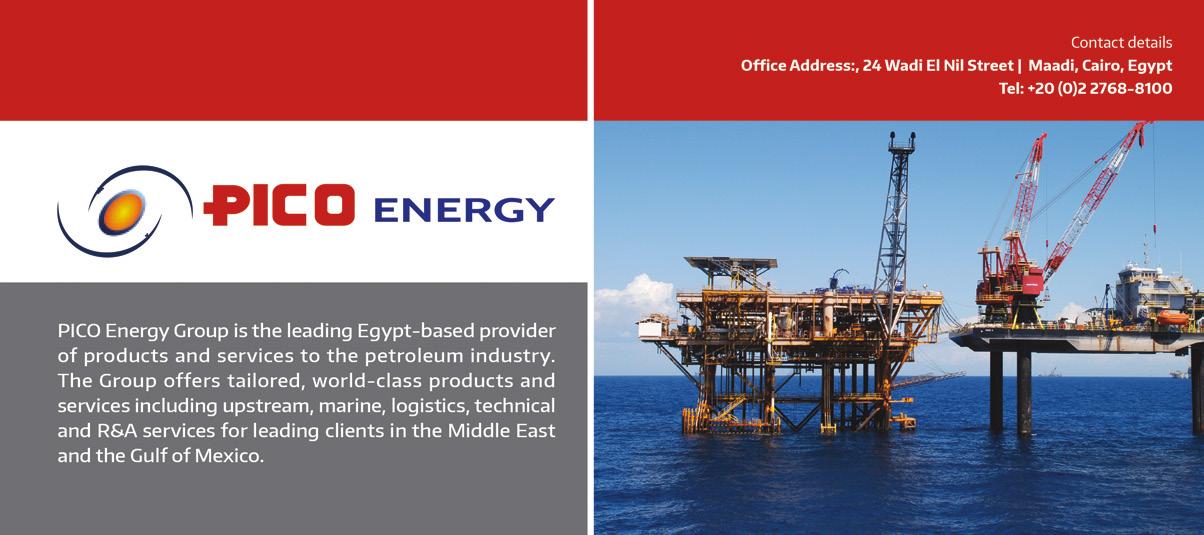 PICO ENERGY

PICO Energy Group is the leading Egypt-based provider of products and services to the petroleum industry. The Group offers tailored, world-class products and services including upstream, marine, logistics, technical and R&A services for leading clients in the Middle East and the Gulf of Mexico.

Contact details
Office Address:, 24 Wadi El Nil Street | Maadi, Cairo, Egypt
Tel: +20 (0)2 2768-8100